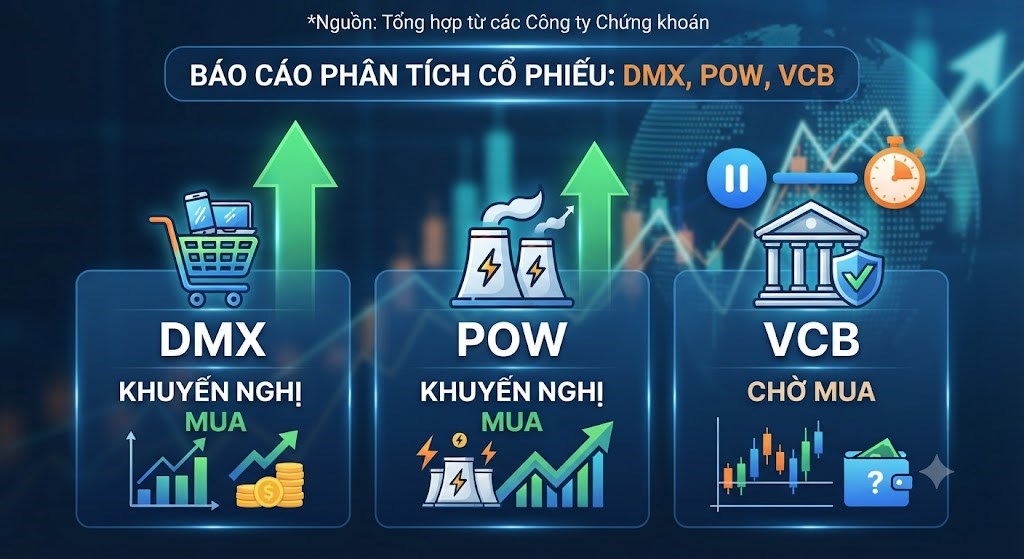 *Nguồn: Tổng hợp từ các Công ty Chứng khoán

BÁO CÁO PHÂN TÍCH CỔ PHIẾU: DMX, POW, VCB

DMX
KHUYẾN NGHỊ
MUA

POW
KHUYẾN NGHỊ
MUA

VCB
CHỜ MUA

?